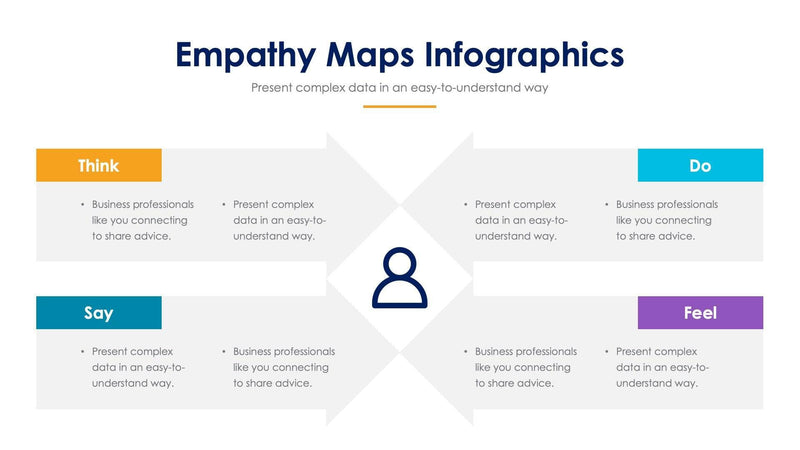 Empathy Maps Infographics

Present complex data in an easy-to-understand way

Think

• Business professionals like you connecting to share advice.

• Present complex data in an easy-to-understand way.

Do

• Present complex data in an easy-to-understand way.

• Business professionals like you connecting to share advice.

Say

• Present complex data in an easy-to-understand way.

• Business professionals like you connecting to share advice.

Feel

• Business professionals like you connecting to share advice.

• Present complex data in an easy-to-understand way.